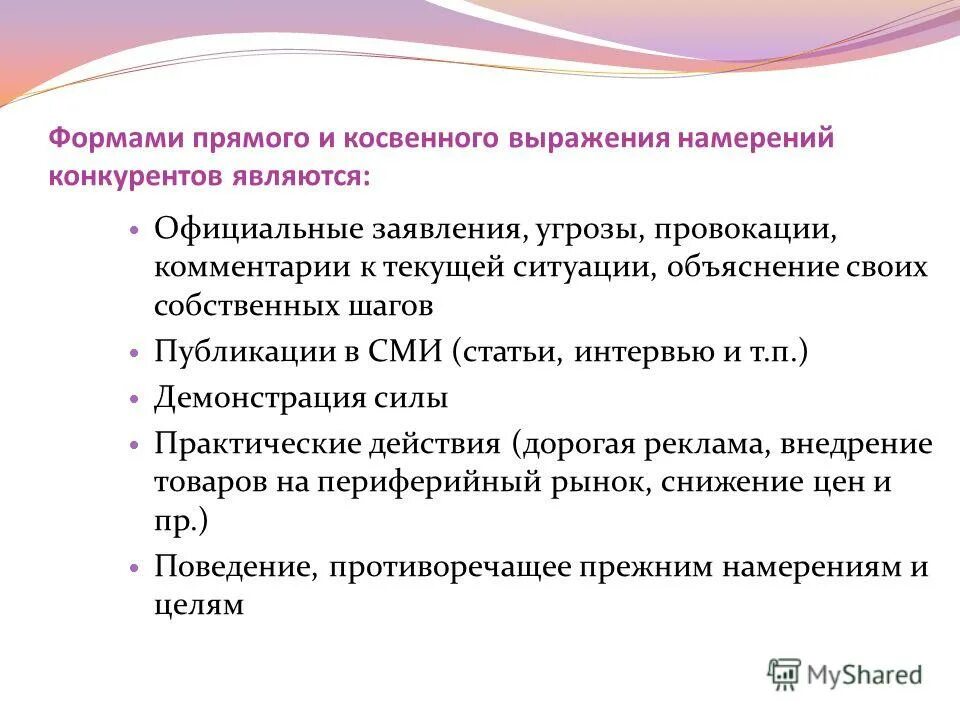 Формами прямого и косвенного выражения намерений конкурентов являются:

• Официальные заявления, угрозы, провокации, комментарии к текущей ситуации, объяснение своих собственных шагов

• Публикации в СМИ (статьи, интервью и т.п.)

• Демонстрация силы

• Практические действия (дорогая реклама, внедрение товаров на периферийный рынок, снижение цен и пр.)

• Поведение, противоречащее прежним намерениям и целям

MyShared